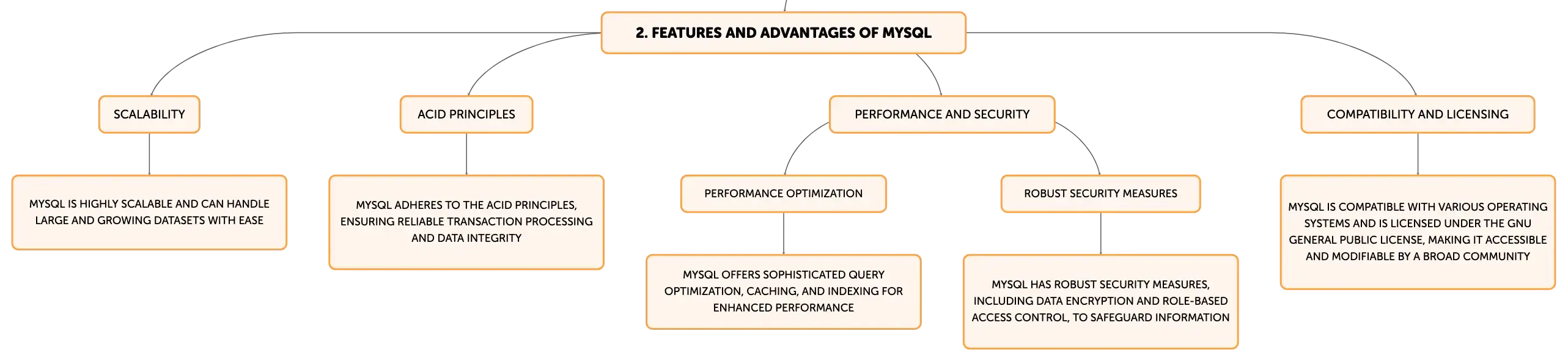 2. FEATURES AND ADVANTAGES OF MYSQL

SCALABILITY

MYSQL IS HIGHLY SCALABLE AND CAN HANDLE LARGE AND GROWING DATASETS WITH EASE

ACID PRINCIPLES

MYSQL ADHERES TO THE ACID PRINCIPLES, ENSURING RELIABLE TRANSACTION PROCESSING AND DATA INTEGRITY

PERFORMANCE AND SECURITY

PERFORMANCE OPTIMIZATION

MYSQL OFFERS SOPHISTICATED QUERY OPTIMIZATION, CACHING, AND INDEXING FOR ENHANCED PERFORMANCE

ROBUST SECURITY MEASURES

MYSQL HAS ROBUST SECURITY MEASURES, INCLUDING DATA ENCRYPTION AND ROLE-BASED ACCESS CONTROL, TO SAFEGUARD INFORMATION

COMPATIBILITY AND LICENSING

MYSQL IS COMPATIBLE WITH VARIOUS OPERATING SYSTEMS AND IS LICENSED UNDER THE GNU GENERAL PUBLIC LICENSE, MAKING IT ACCESSIBLE AND MODIFIABLE BY A BROAD COMMUNITY